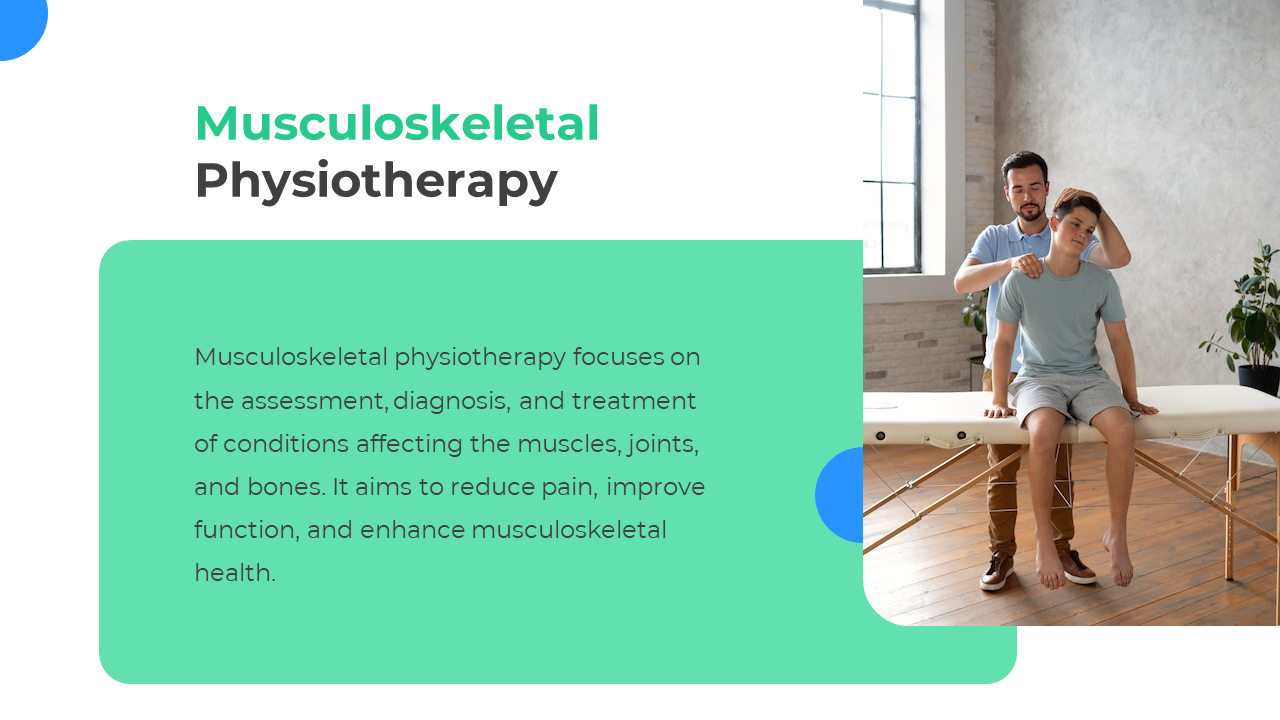 Musculoskeletal
Physiotherapy

Musculoskeletal physiotherapy focuses on the assessment, diagnosis, and treatment of conditions affecting the muscles, joints, and bones. It aims to reduce pain, improve function, and enhance musculoskeletal health.